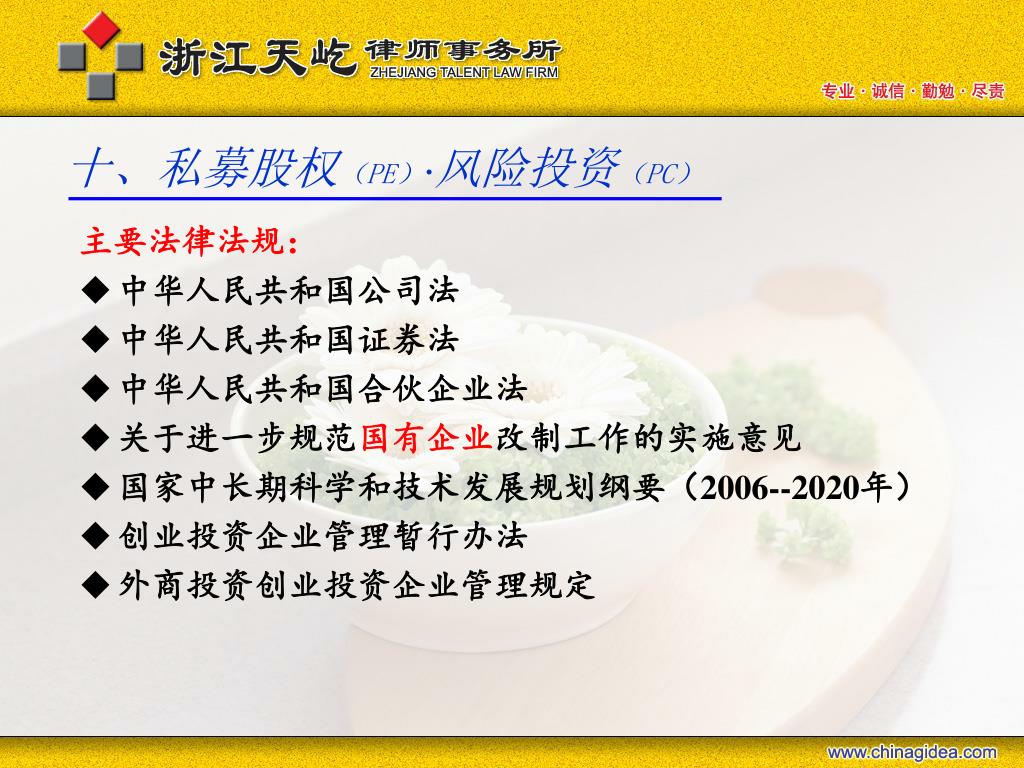 浙江天屹 律师事务所
ZHEJIANG TALENT LAW FIRM

专业 · 诚信 · 勤勉 · 尽责

十、私募股权（PE）·风险投资（PC）

主要法律法规：

◆ 中华人民共和国公司法

◆ 中华人民共和国证券法

◆ 中华人民共和国合伙企业法

◆ 关于进一步规范国有企业改制工作的实施意见

◆ 国家中长期科学和技术发展规划纲要（2006--2020年）

◆ 创业投资企业管理暂行办法

◆ 外商投资创业投资企业管理规定

www.chinagidea.com